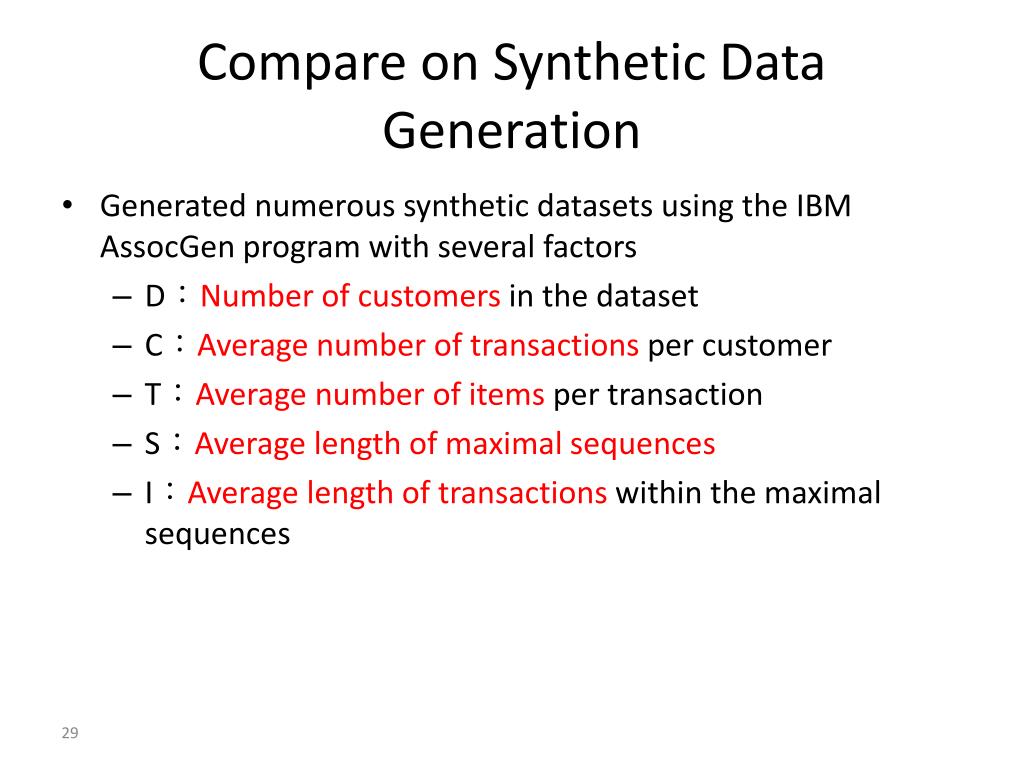 Compare on Synthetic Data Generation

• Generated numerous synthetic datasets using the IBM AssocGen program with several factors
– D：Number of customers in the dataset
– C：Average number of transactions per customer
– T：Average number of items per transaction
– S：Average length of maximal sequences
– I：Average length of transactions within the maximal sequences

29